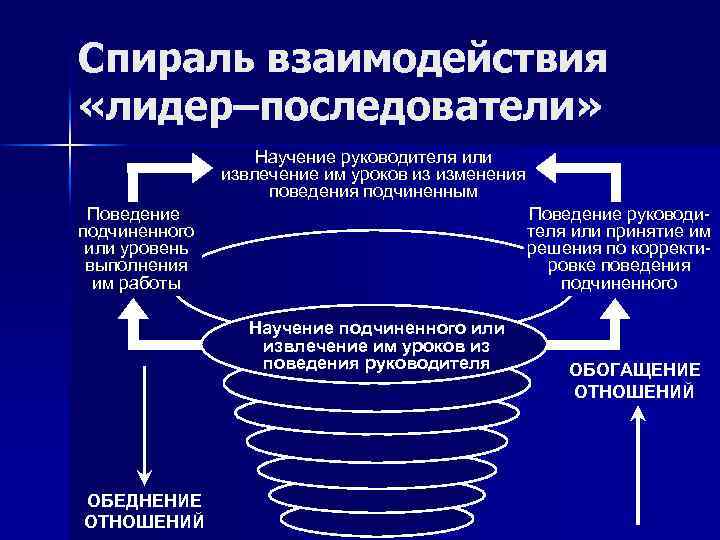 Спираль взаимодействия «лидер–последователи»

Научение руководителя или извлечение им уроков из изменения поведения подчиненным

Поведение подчиненного или уровень выполнения им работы

Поведение руководителя или принятие им решения по корректировке поведения подчиненного

Научение подчиненного или извлечение им уроков из поведения руководителя

ОБОГАЩЕНИЕ ОТНОШЕНИЙ

ОБЕДНЕНИЕ ОТНОШЕНИЙ